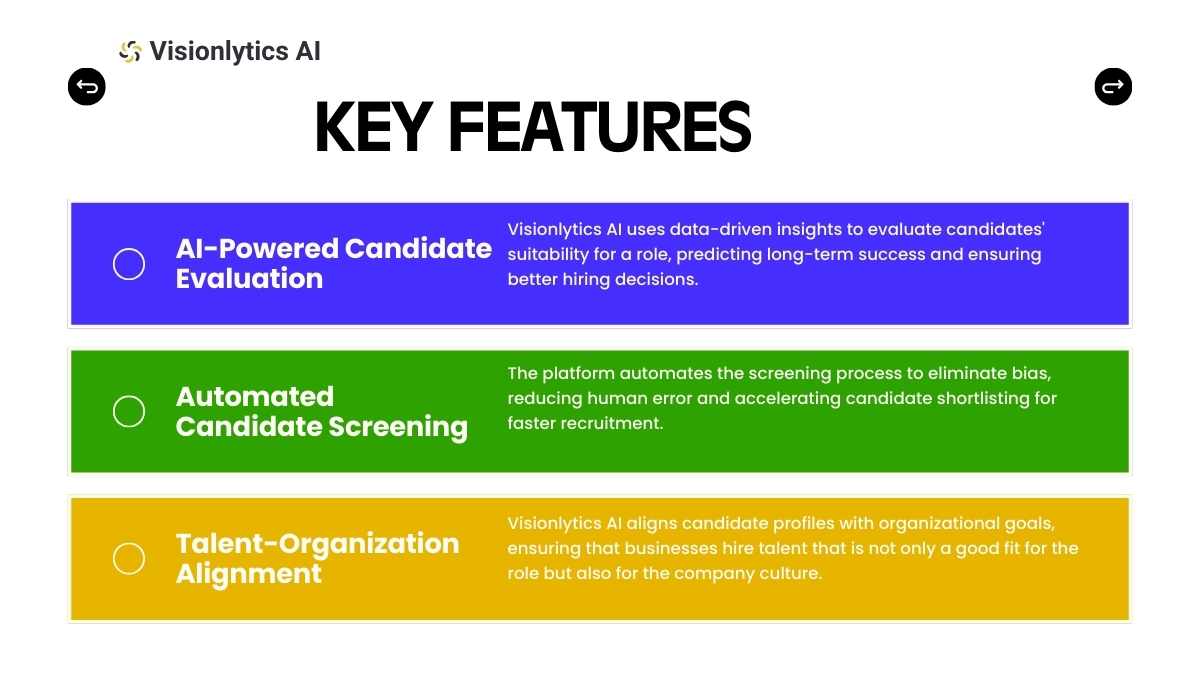 Visionlytics AI

KEY FEATURES

AI-Powered Candidate Evaluation

Visionlytics AI uses data-driven insights to evaluate candidates' suitability for a role, predicting long-term success and ensuring better hiring decisions.

Automated Candidate Screening

The platform automates the screening process to eliminate bias, reducing human error and accelerating candidate shortlisting for faster recruitment.

Talent-Organization Alignment

Visionlytics AI aligns candidate profiles with organizational goals, ensuring that businesses hire talent that is not only a good fit for the role but also for the company culture.